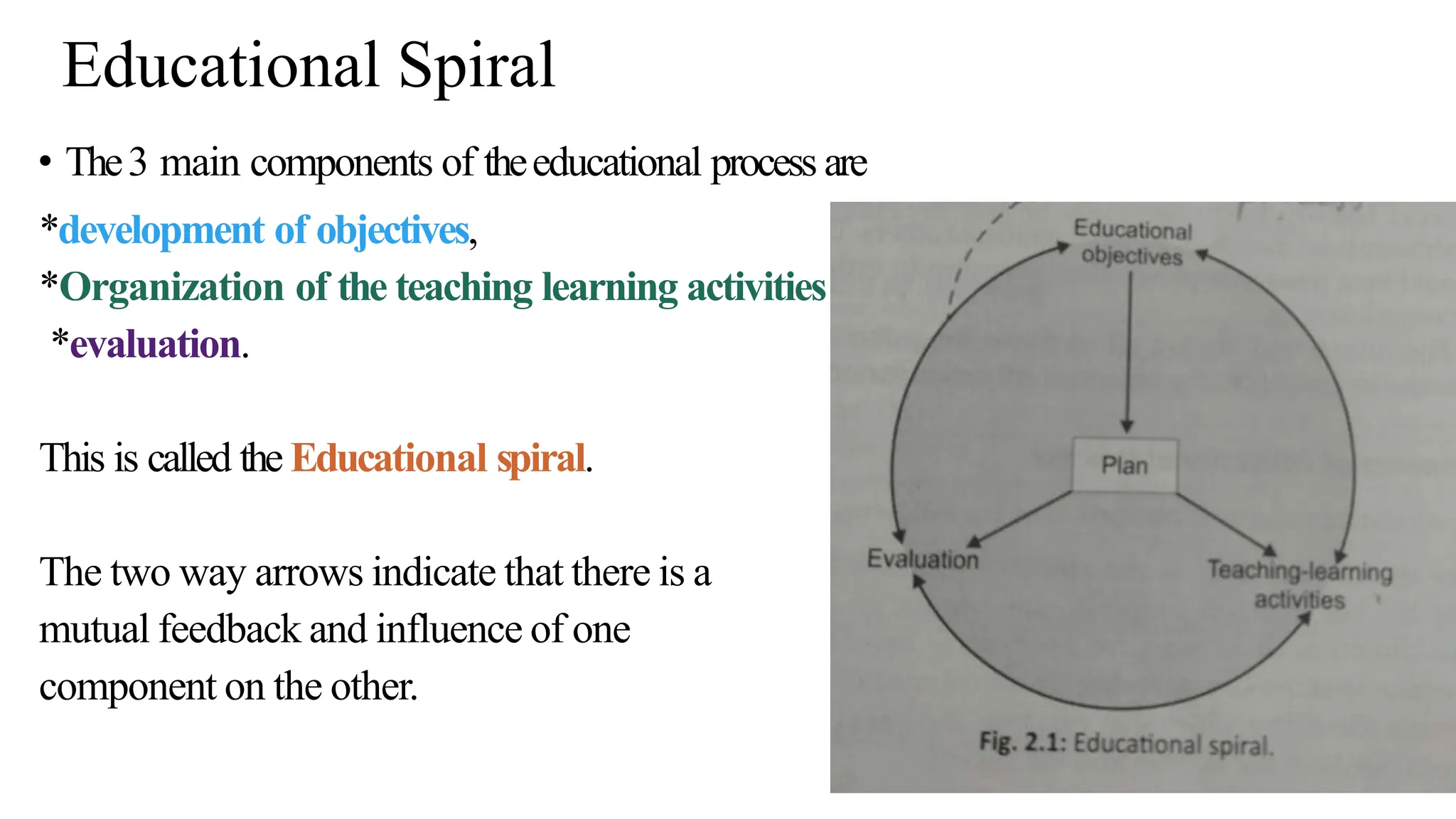 Educational Spiral

• The 3 main components of the educational process are

*development of objectives,

*Organization of the teaching learning activities

*evaluation.

This is called the Educational spiral.

The two way arrows indicate that there is a mutual feedback and influence of one component on the other.

Educational objectives

Plan

Evaluation

Teaching-learning activities

Fig. 2.1: Educational spiral.